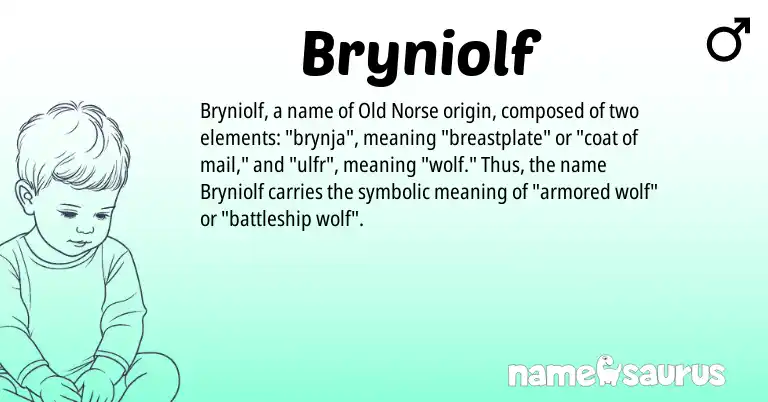 Bryniolf

♂

Bryniolf, a name of Old Norse origin, composed of two elements: "brynja", meaning "breastplate" or "coat of mail," and "ulfr", meaning "wolf." Thus, the name Bryniolf carries the symbolic meaning of "armored wolf" or "battleship wolf".

namesaurus